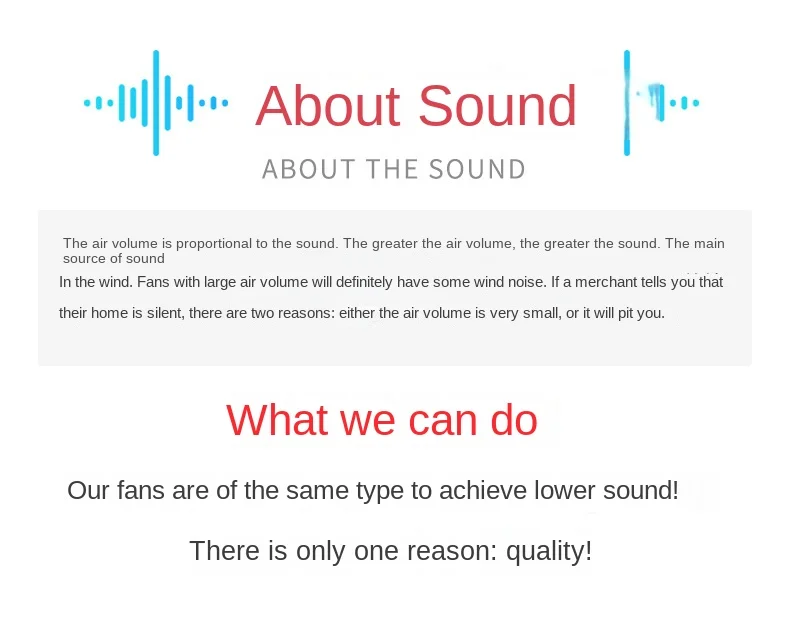 About Sound

ABOUT THE SOUND

The air volume is proportional to the sound. The greater the air volume, the greater the sound. The main source of sound

In the wind. Fans with large air volume will definitely have some wind noise. If a merchant tells you that their home is silent, there are two reasons: either the air volume is very small, or it will pit you.

What we can do

Our fans are of the same type to achieve lower sound!

There is only one reason: quality!